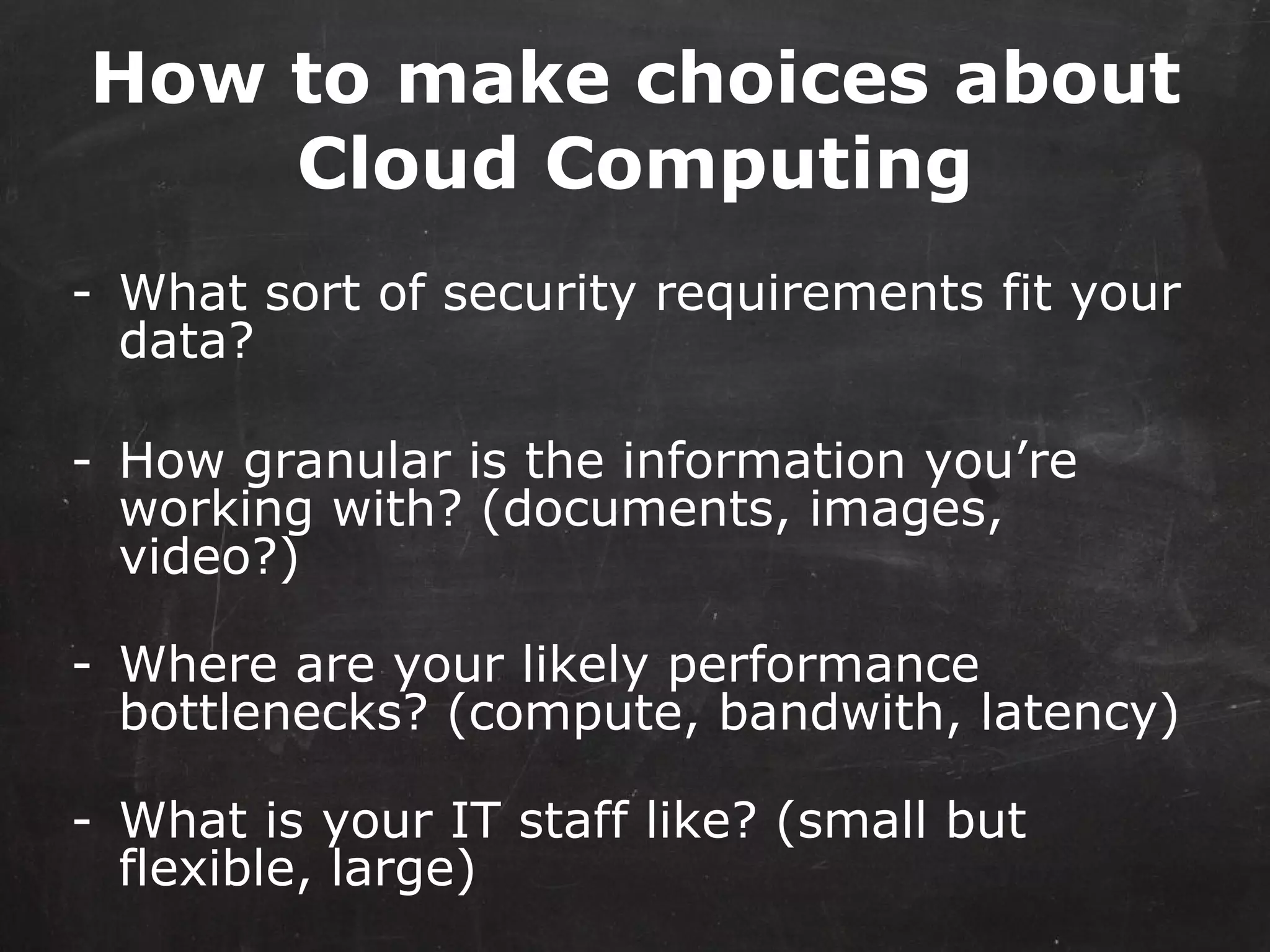 How to make choices about Cloud Computing

- What sort of security requirements fit your data?

- How granular is the information you’re working with? (documents, images, video?)

- Where are your likely performance bottlenecks? (compute, bandwith, latency)

- What is your IT staff like? (small but flexible, large)